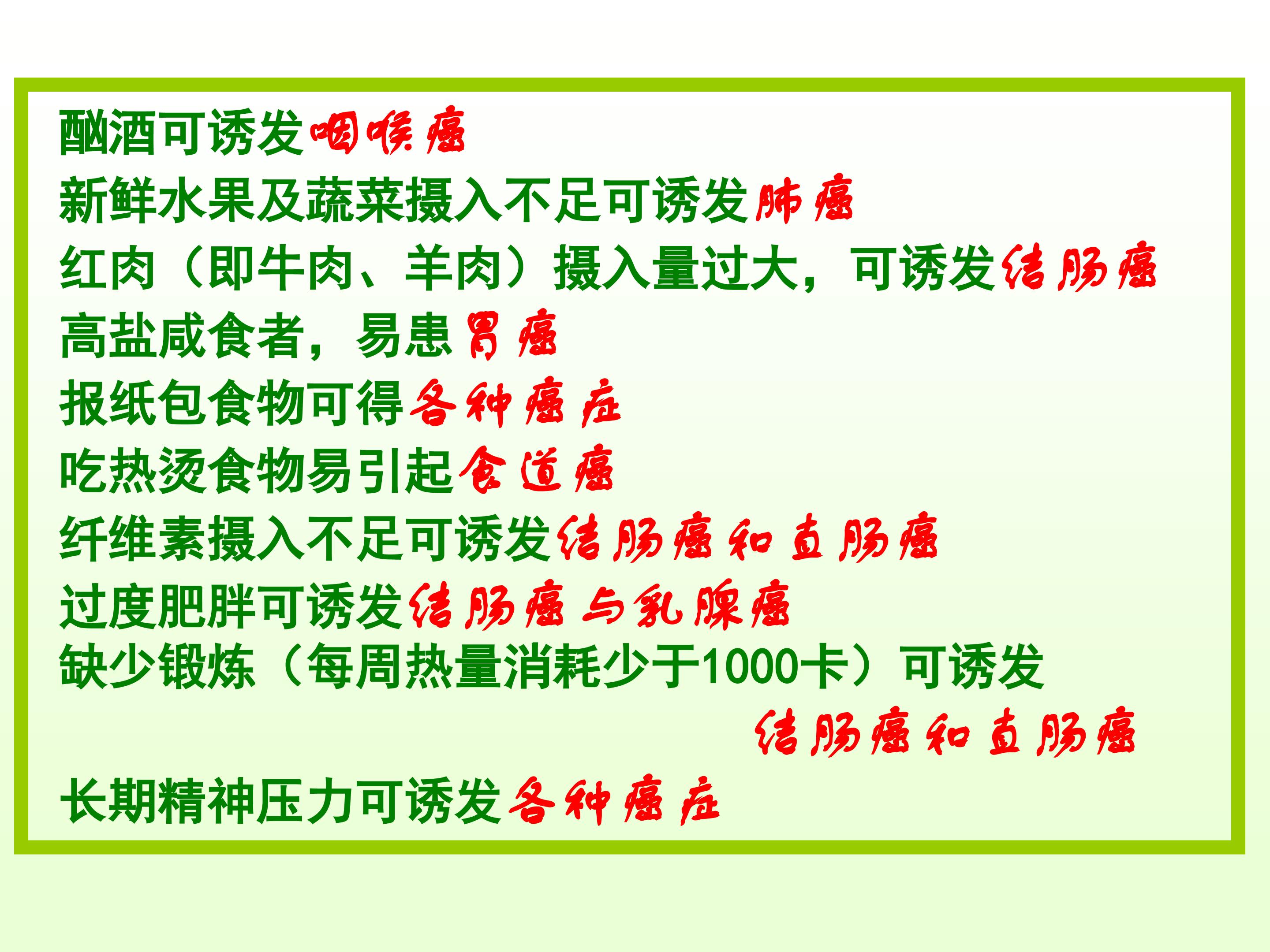 酗酒可诱发咽喉癌
新鲜水果及蔬菜摄入不足可诱发肺癌
红肉（即牛肉、羊肉）摄入量过大，可诱发结肠癌
高盐咸食者，易患胃癌
报纸包食物可得各种癌症
吃热烫食物易引起食道癌
纤维素摄入不足可诱发结肠癌和直肠癌
过度肥胖可诱发结肠癌与乳腺癌
缺少锻炼（每周热量消耗少于1000卡）可诱发结肠癌和直肠癌
长期精神压力可诱发各种癌症